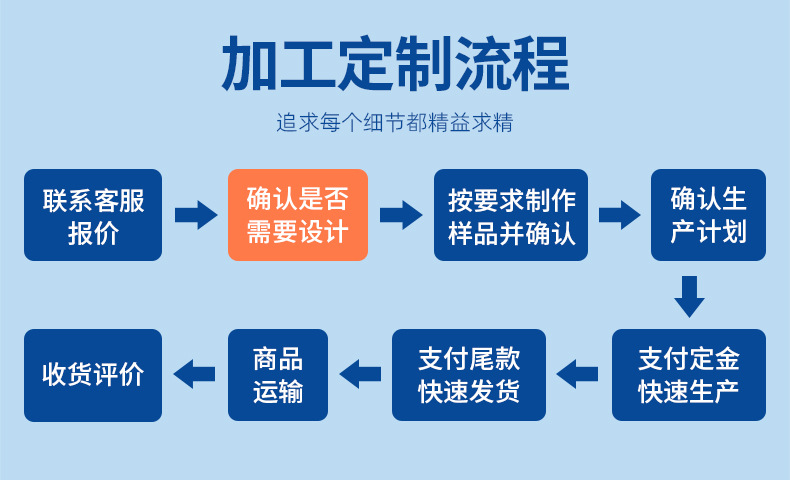 加工定制流程

追求每个细节都精益求精

联系客服报价

确认是否需要设计

按要求制作样品并确认

确认生产计划

支付定金快速生产

支付尾款快速发货

商品运输

收货评价